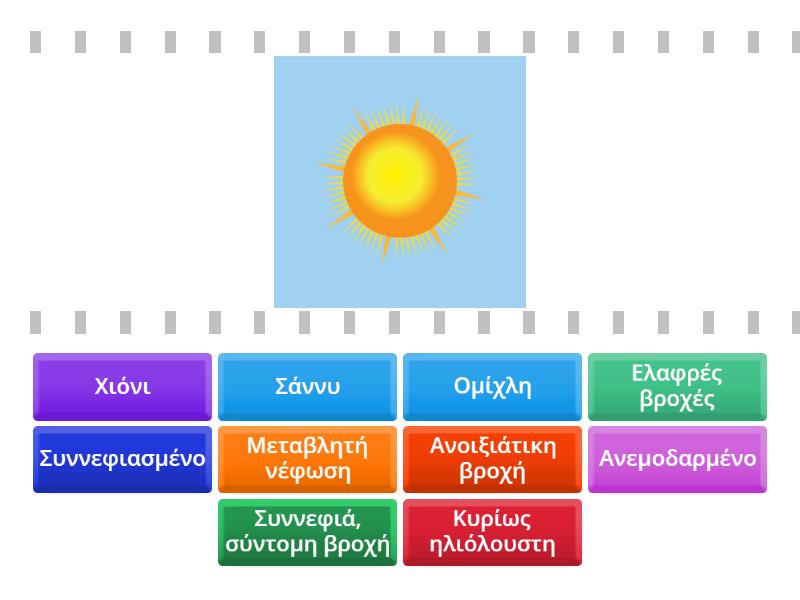 Χιόνι

Σάννυ

Ομίχλη

Ελαφρές βροχές

Συννεφιασμένο

Μεταβλητή νέφωση

Ανοιξιάτικη βροχή

Ανεμοδαρμένο

Συννεφιά, σύντομη βροχή

Κυρίως ηλιόλουστη